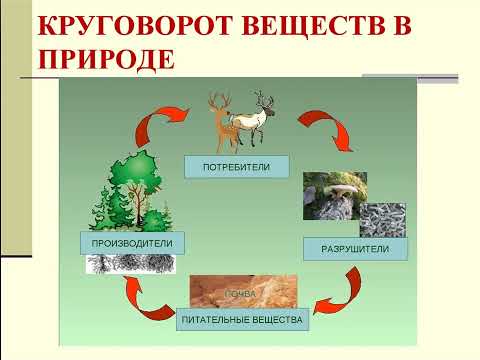 КРУГОВОРОТ ВЕЩЕСТВ В ПРИРОДЕ

ПОТРЕБИТЕЛИ

РАЗРУШИТЕЛИ

ПОЧВА

ПИТАТЕЛЬНЫЕ ВЕЩЕСТВА

ПРОИЗВОДИТЕЛИ